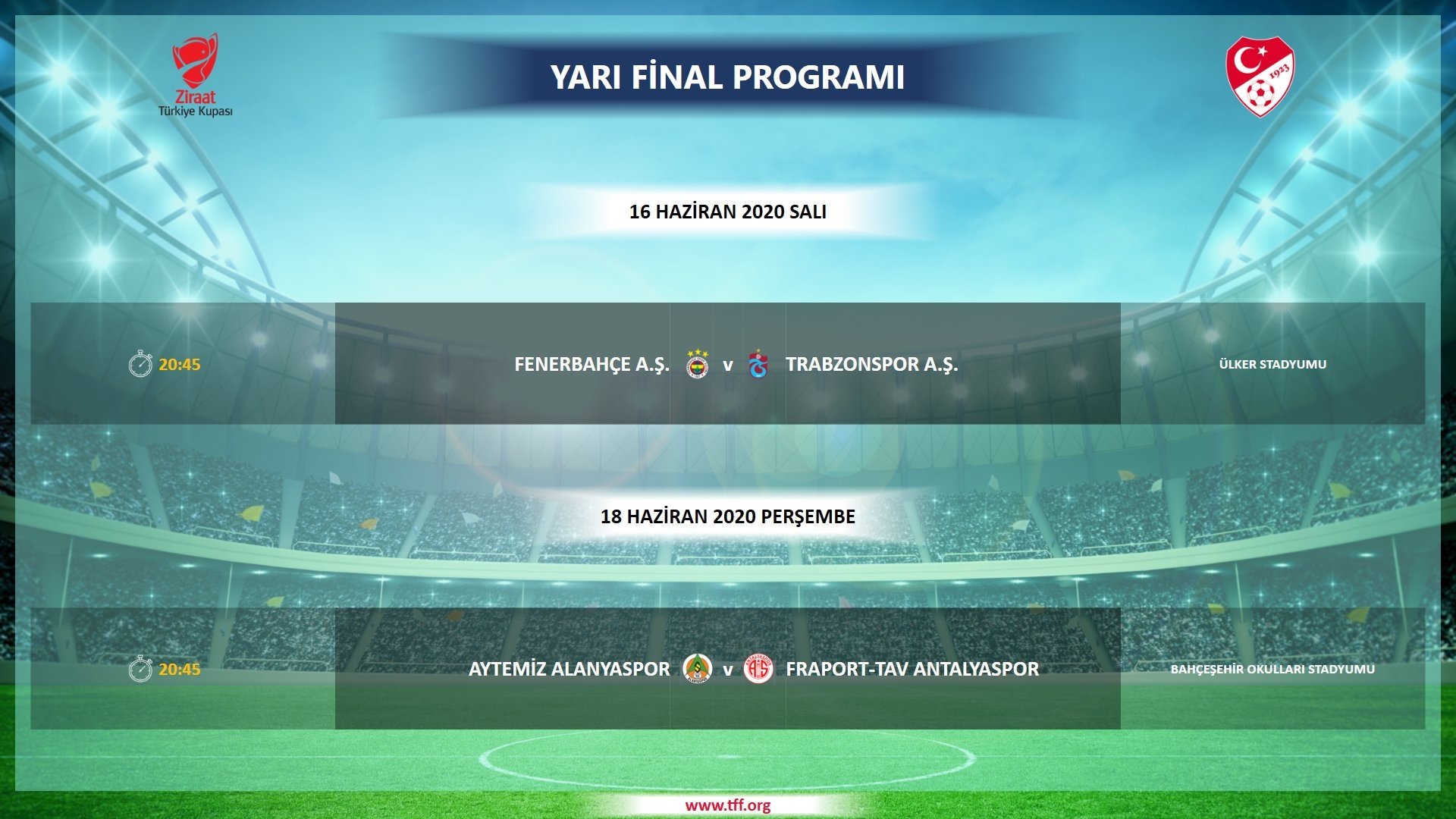 Ziraat
Türkiye Kupası

YARI FİNAL PROGRAMI

1923

16 HAZİRAN 2020 SALI

20:45 FENERBAHÇE A.Ş. v TRABZONSPOR A.Ş. ÜLKER STADYUMU

18 HAZİRAN 2020 PERŞEMBE

20:45 AYTEMİZ ALANYASPOR v FRAPORT-TAV ANTALYASPOR BAHÇEŞEHİR OKULLARI STADYUMU

www.tff.org